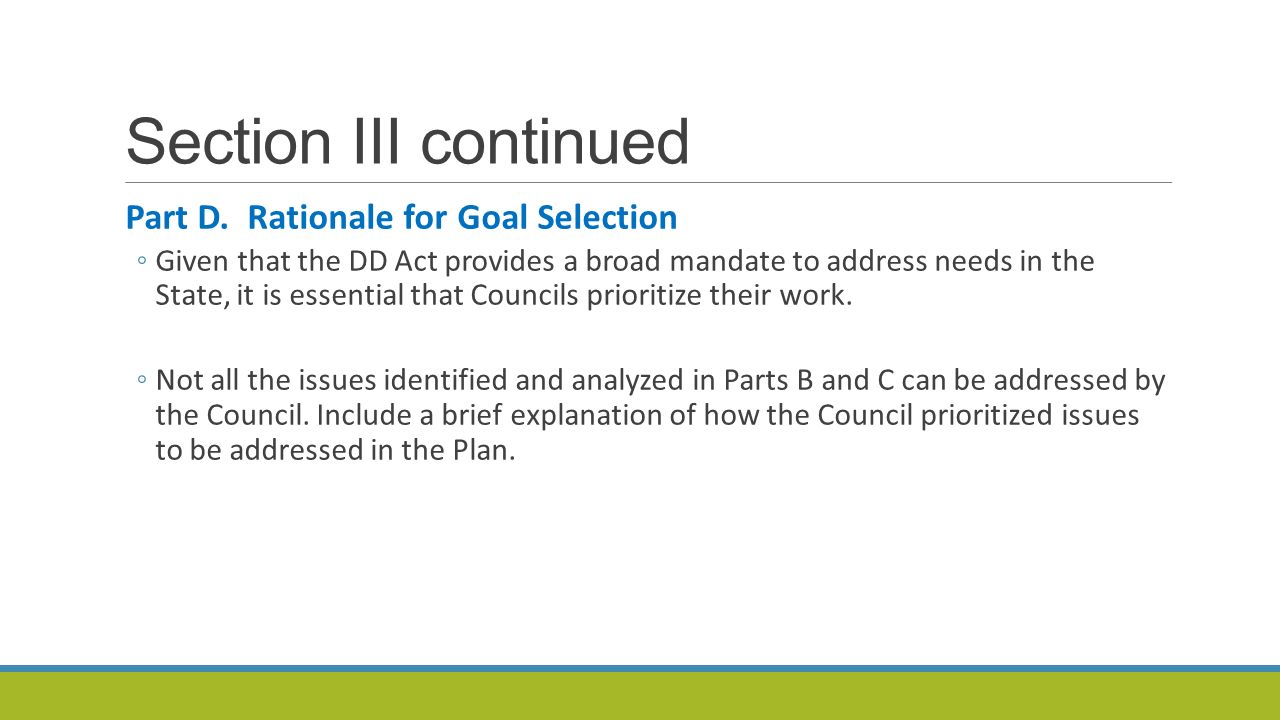 Section III continued

Part D. Rationale for Goal Selection

◦ Given that the DD Act provides a broad mandate to address needs in the State, it is essential that Councils prioritize their work.

◦ Not all the issues identified and analyzed in Parts B and C can be addressed by the Council. Include a brief explanation of how the Council prioritized issues to be addressed in the Plan.